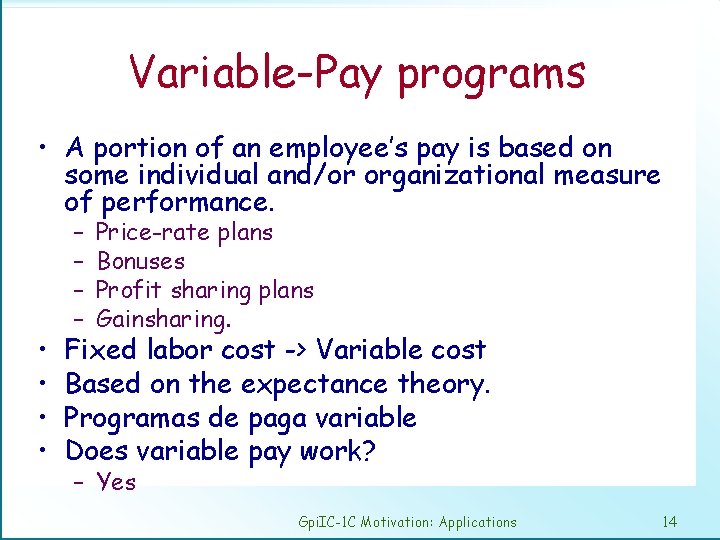 Variable-Pay programs

• A portion of an employee's pay is based on some individual and/or organizational measure of performance.
– Price-rate plans
– Bonuses
– Profit sharing plans
– Gainsharing.
• Fixed labor cost -> Variable cost
• Based on the expectance theory.
• Programas de paga variable
• Does variable pay work?
– Yes

GpiIC-1C Motivation: Applications 14